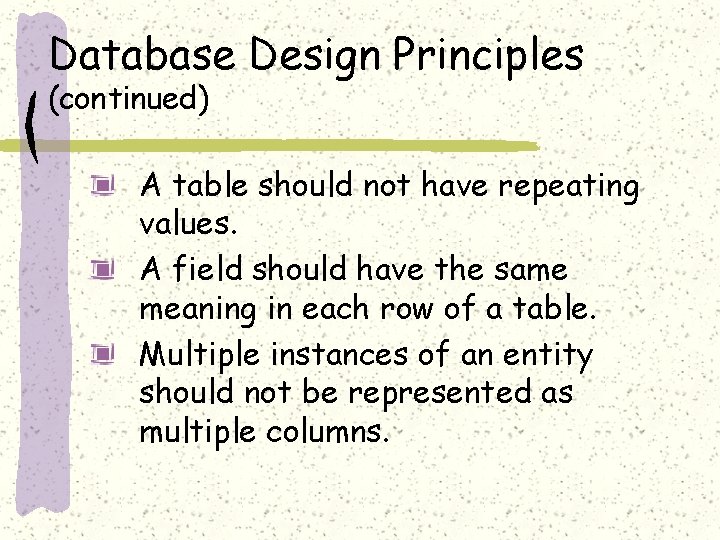 Database Design Principles
(continued)

A table should not have repeating values.

A field should have the same meaning in each row of a table.

Multiple instances of an entity should not be represented as multiple columns.